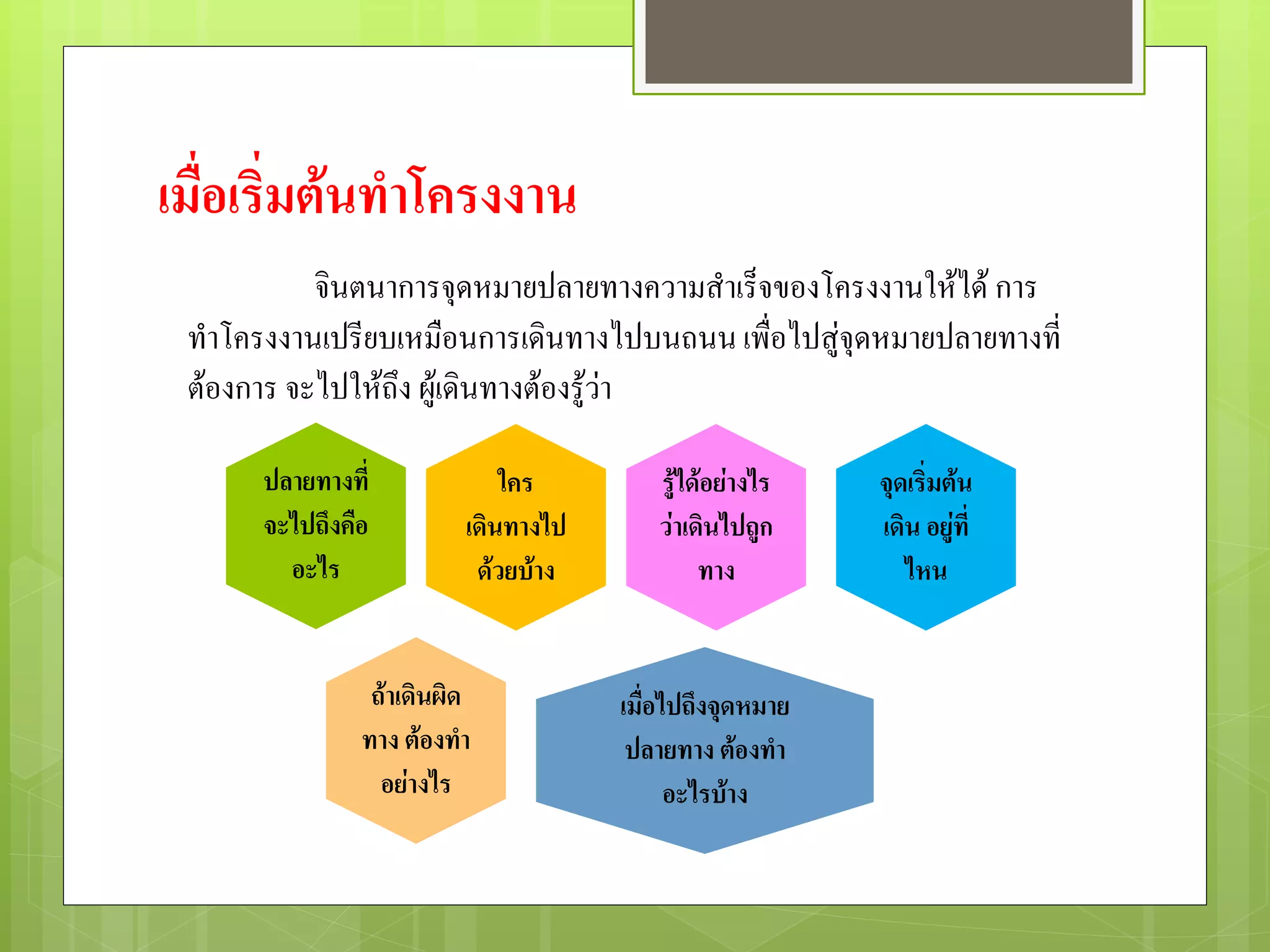 เมื่อเริ่มต้นทำโครงงาน

จินตนาการจุดหมายปลายทางความสำเร็จของโครงงานให้ได้ การทำโครงงานเปรียบเหมือนการเดินทางไปบนถนน เพื่อไปสู่จุดหมายปลายทางที่ต้องการ จะไปให้ถึง ผู้เดินทางต้องรู้ว่า

ปลายทางที่จะไปถึงคืออะไร

ใครเดินทางไปด้วยบ้าง

รู้ได้อย่างไรว่าเดินไปถูกทาง

จุดเริ่มต้นเดิน อยู่ที่ไหน

ถ้าเดินผิดทาง ต้องทำอย่างไร

เมื่อไปถึงจุดหมายปลายทาง ต้องทำอะไรบ้าง